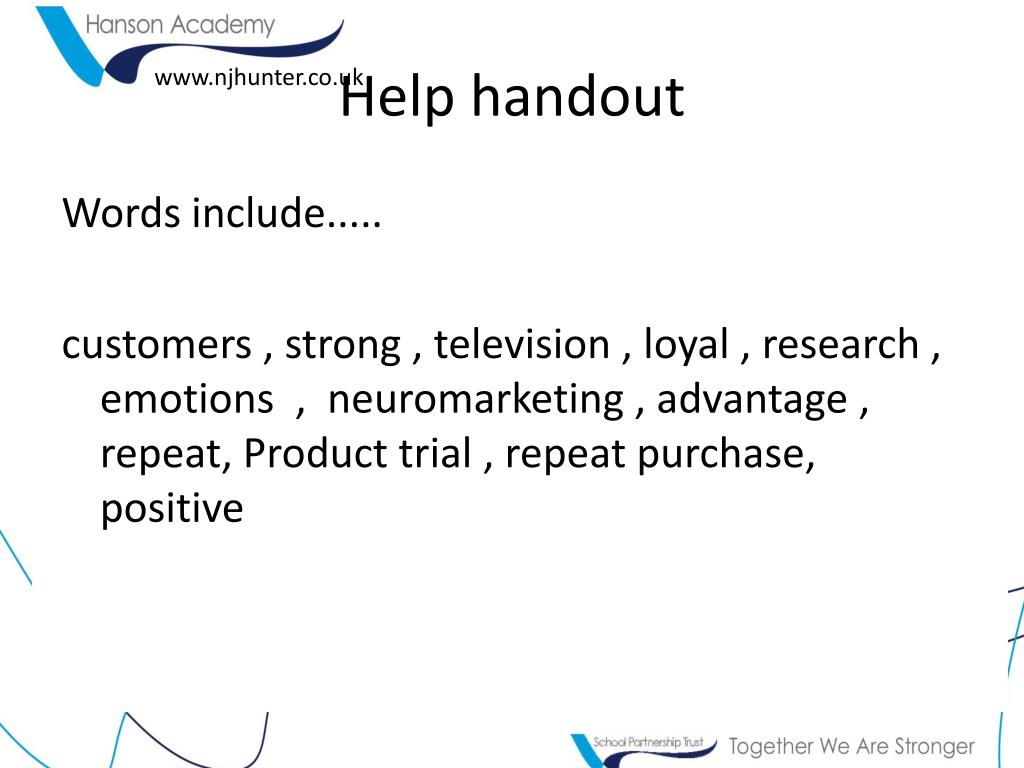 Hanson Academy

www.njhunter.co.uk

Help handout

Words include.....

customers , strong , television , loyal , research , emotions , neuromarketing , advantage , repeat, Product trial , repeat purchase, positive

School Partnership Trust

Together We Are Stronger